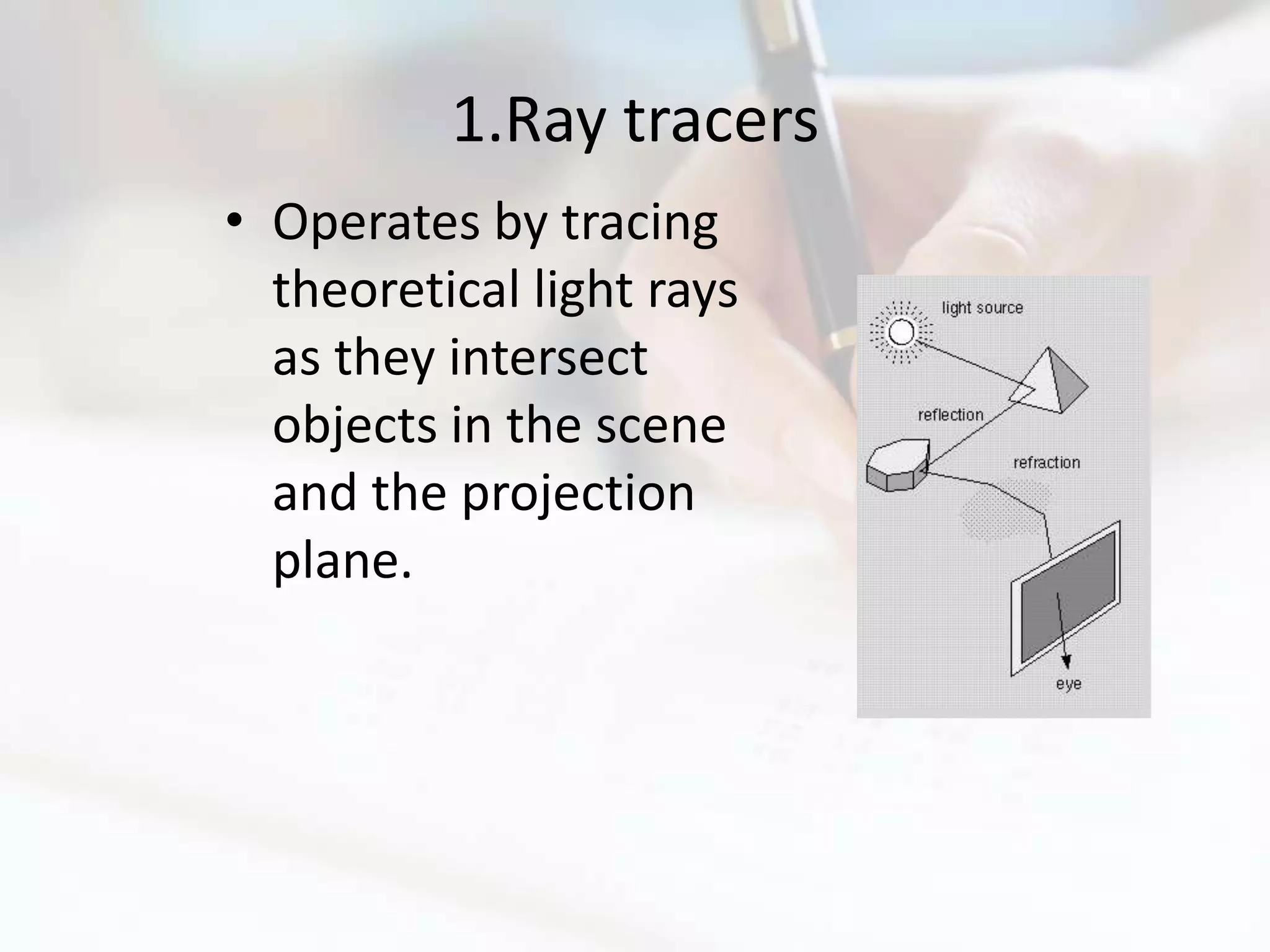 1.Ray tracers

• Operates by tracing theoretical light rays as they intersect objects in the scene and the projection plane.

light source

reflection

refraction

eye